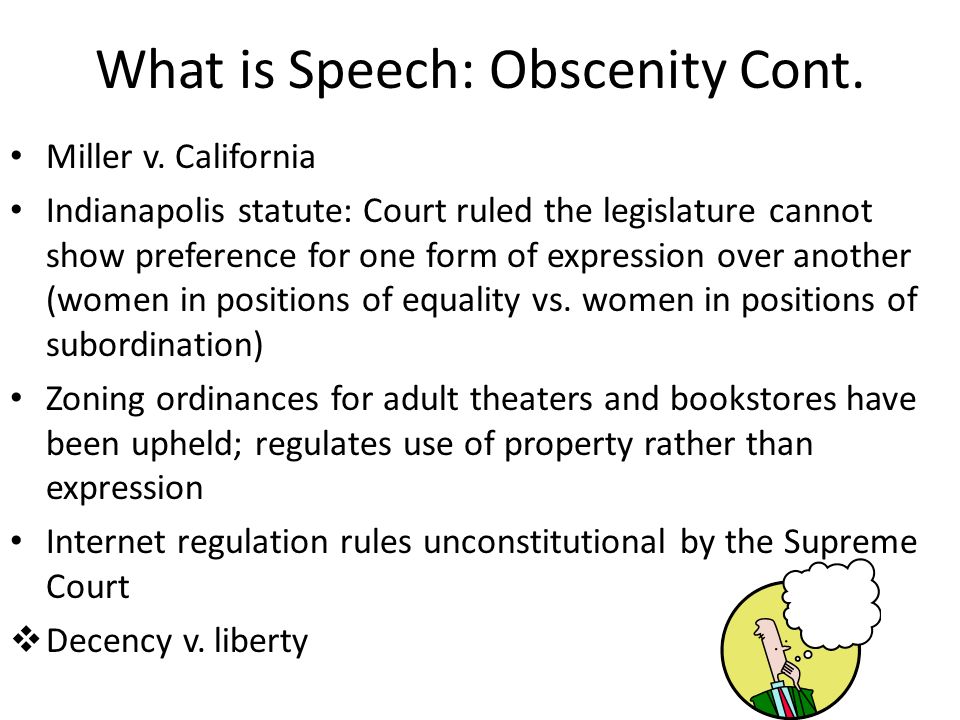 What is Speech: Obscenity Cont.

• Miller v. California
• Indianapolis statute: Court ruled the legislature cannot show preference for one form of expression over another (women in positions of equality vs. women in positions of subordination)
• Zoning ordinances for adult theaters and bookstores have been upheld; regulates use of property rather than expression
• Internet regulation rules unconstitutional by the Supreme Court
❖ Decency v. liberty